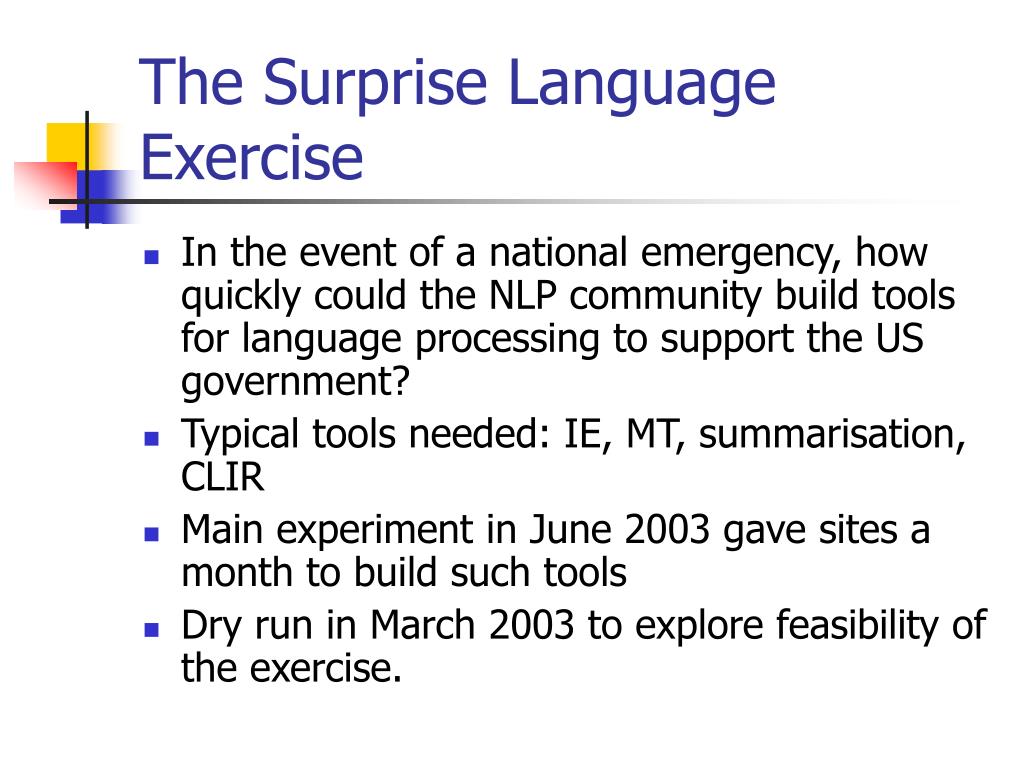 The Surprise Language Exercise

- In the event of a national emergency, how quickly could the NLP community build tools for language processing to support the US government?
- Typical tools needed: IE, MT, summarisation, CLIR
- Main experiment in June 2003 gave sites a month to build such tools
- Dry run in March 2003 to explore feasibility of the exercise.